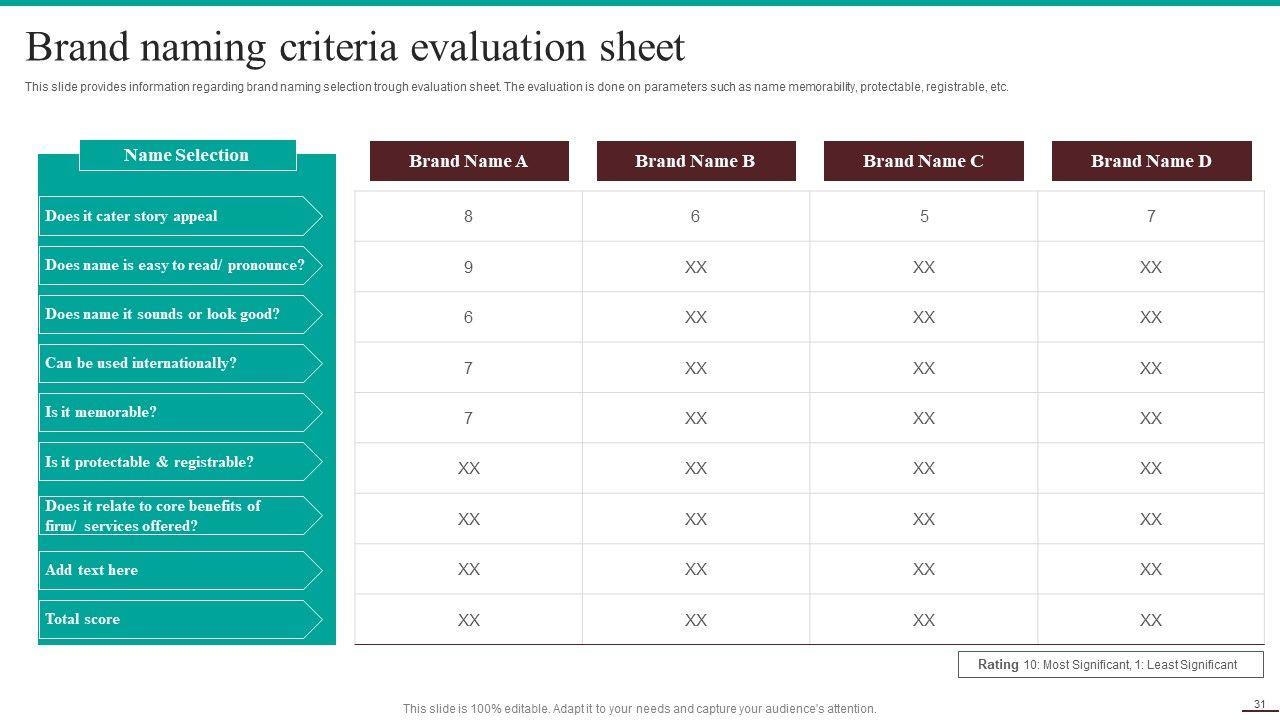 Brand naming criteria evaluation sheet

This slide provides information regarding brand naming selection trough evaluation sheet. The evaluation is done on parameters such as name memorability, protectable, registrable, etc.

| Name Selection | Brand Name A | Brand Name B | Brand Name C | Brand Name D |
|---|---|---|---|---|
| Does it cater story appeal | 8 | 6 | 5 | 7 |
| Does name is easy to read/ pronounce? | 9 | XX | XX | XX |
| Does name it sounds or look good? | 6 | XX | XX | XX |
| Can be used internationally? | 7 | XX | XX | XX |
| Is it memorable? | 7 | XX | XX | XX |
| Is it protectable & registrable? | XX | XX | XX | XX |
| Does it relate to core benefits of firm/ services offered? | XX | XX | XX | XX |
| Add text here | XX | XX | XX | XX |
| Total score | XX | XX | XX | XX |

Rating 10: Most Significant, 1: Least Significant

This slide is 100% editable. Adapt it to your needs and capture your audience's attention.

31